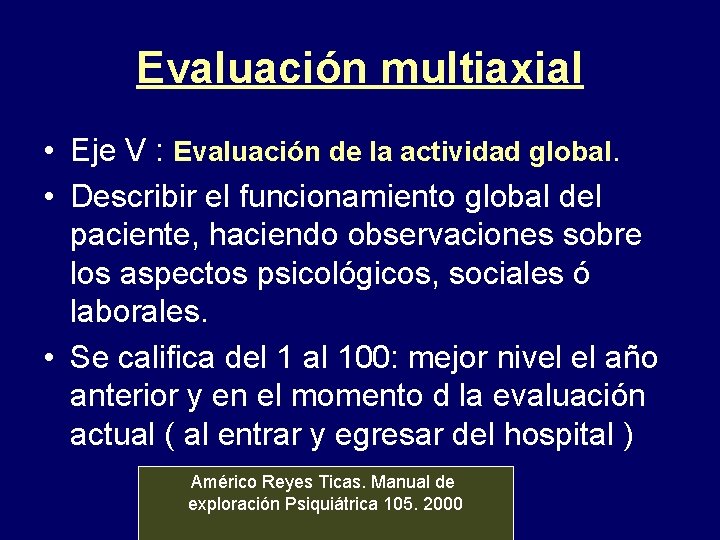 Evaluación multiaxial

• Eje V : Evaluación de la actividad global.
• Describir el funcionamiento global del paciente, haciendo observaciones sobre los aspectos psicológicos, sociales ó laborales.
• Se califica del 1 al 100: mejor nivel el año anterior y en el momento d la evaluación actual ( al entrar y egresar del hospital )

Américo Reyes Ticas. Manual de exploración Psiquiátrica 105. 2000